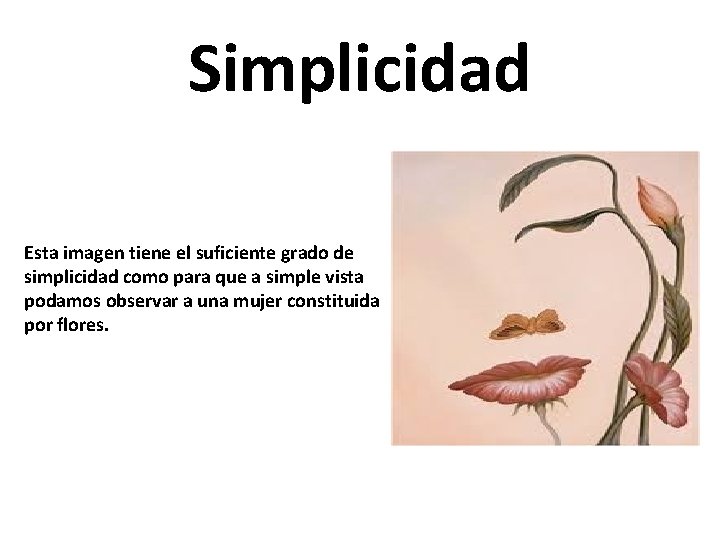 Simplicidad

Esta imagen tiene el suficiente grado de simplicidad como para que a simple vista podamos observar a una mujer constituida por flores.